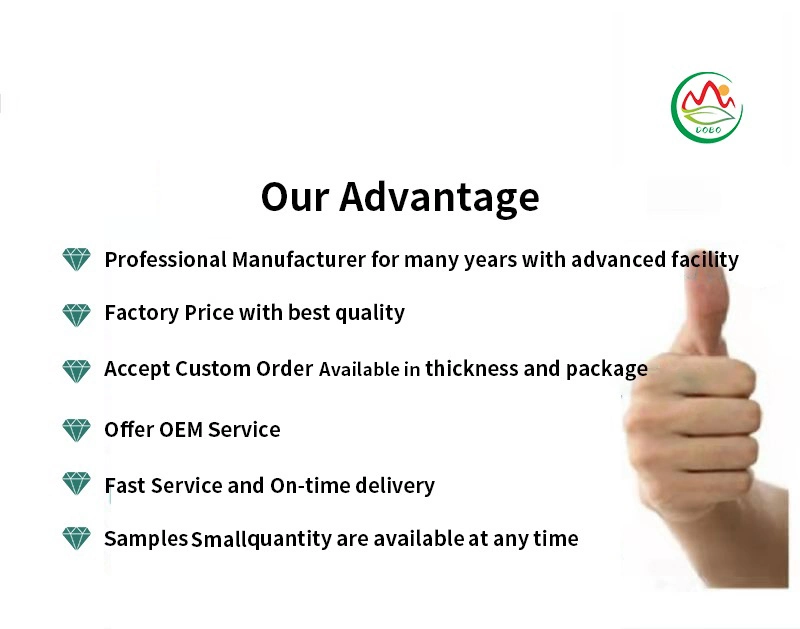 DOBO

Our Advantage

Professional Manufacturer for many years with advanced facility

Factory Price with best quality

Accept Custom Order Available in thickness and package

Offer OEM Service

Fast Service and On-time delivery

Samples Smallquantity are available at any time